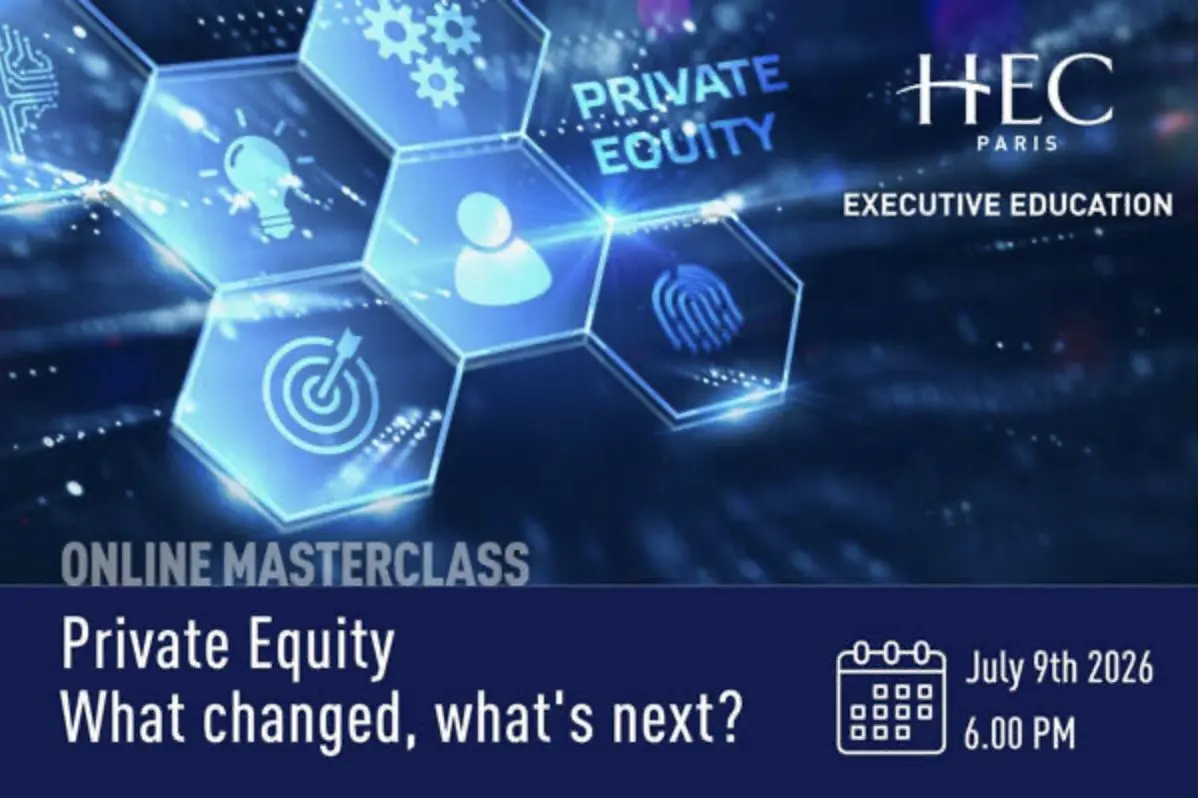 PRIVATE EQUITY

HEC
PARIS

EXECUTIVE EDUCATION

ONLINE MASTERCLASS

Private Equity
What changed, what's next?

July 9th 2026
6.00 PM